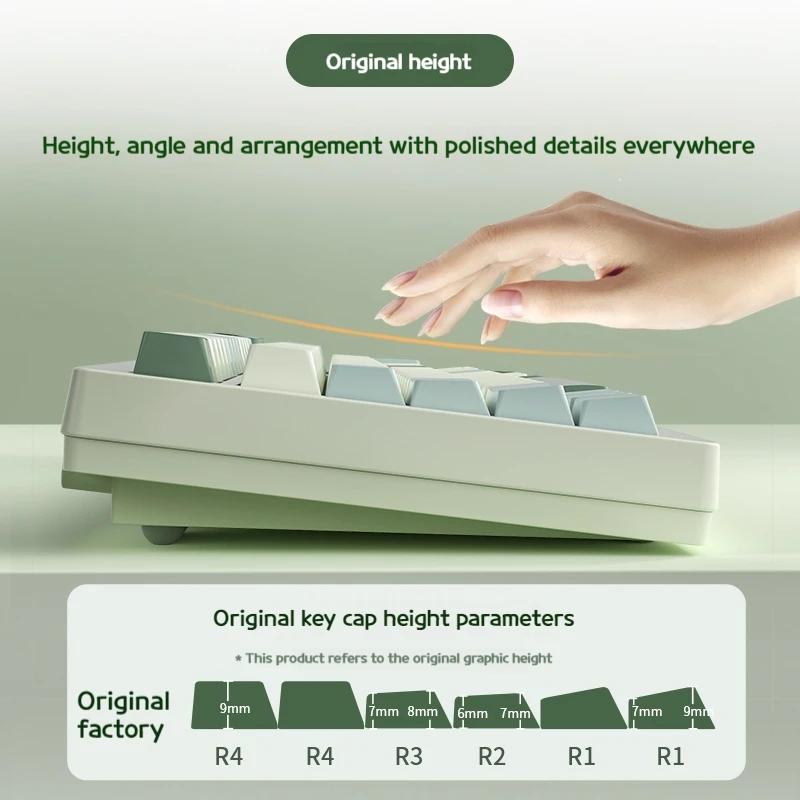 Original height

Height, angle and arrangement with polished details everywhere

Original key cap height parameters

* This product refers to the original graphic height

Original factory

9mm

7mm 8mm

6mm 7mm

7mm 9mm

R4 R4 R3 R2 R1 R1